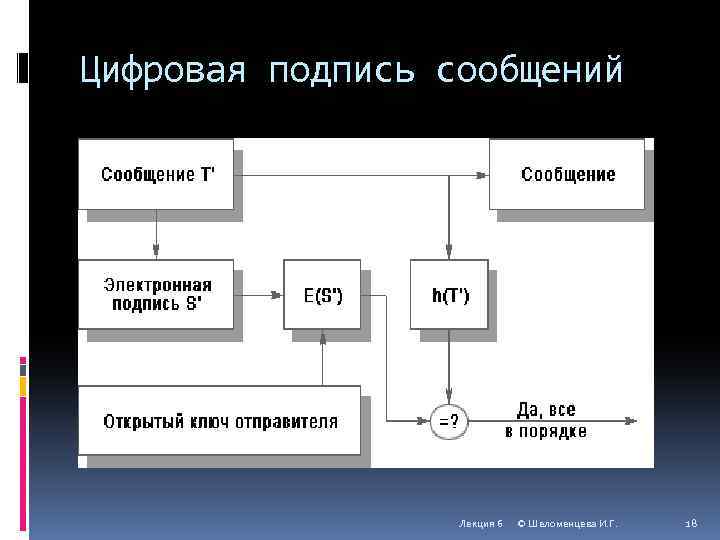 Цифровая подпись сообщений

Сообщение T'

Сообщение

Электронная подпись S'

E(S')

h(T')

Открытый ключ отправителя

=?

Да, все в порядке

Лекция 6 © Шеломенцева И.Г. 18